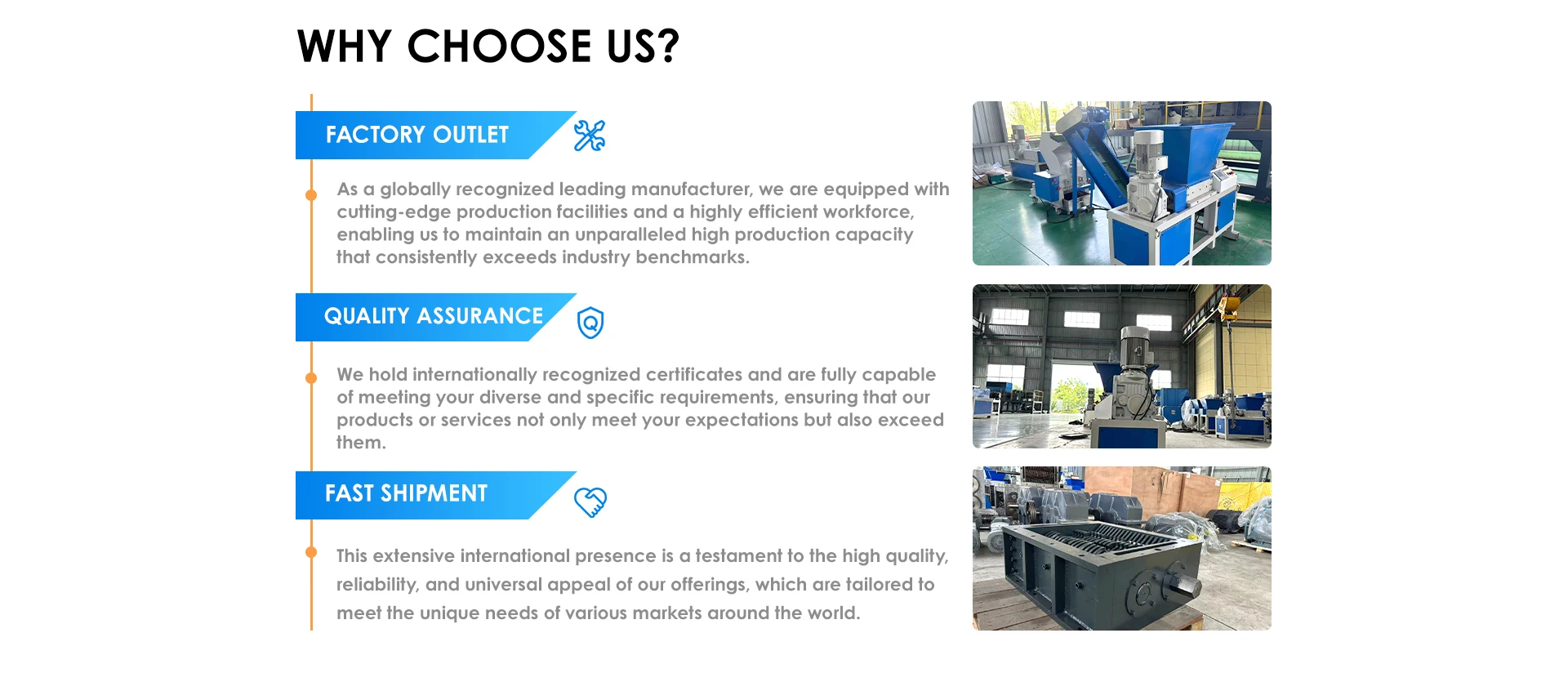 WHY CHOOSE US?

FACTORY OUTLET

As a globally recognized leading manufacturer, we are equipped with cutting-edge production facilities and a highly efficient workforce, enabling us to maintain an unparalleled high production capacity that consistently exceeds industry benchmarks.

QUALITY ASSURANCE

We hold internationally recognized certificates and are fully capable of meeting your diverse and specific requirements, ensuring that our products or services not only meet your expectations but also exceed them.

FAST SHIPMENT

This extensive international presence is a testament to the high quality, reliability, and universal appeal of our offerings, which are tailored to meet the unique needs of various markets around the world.